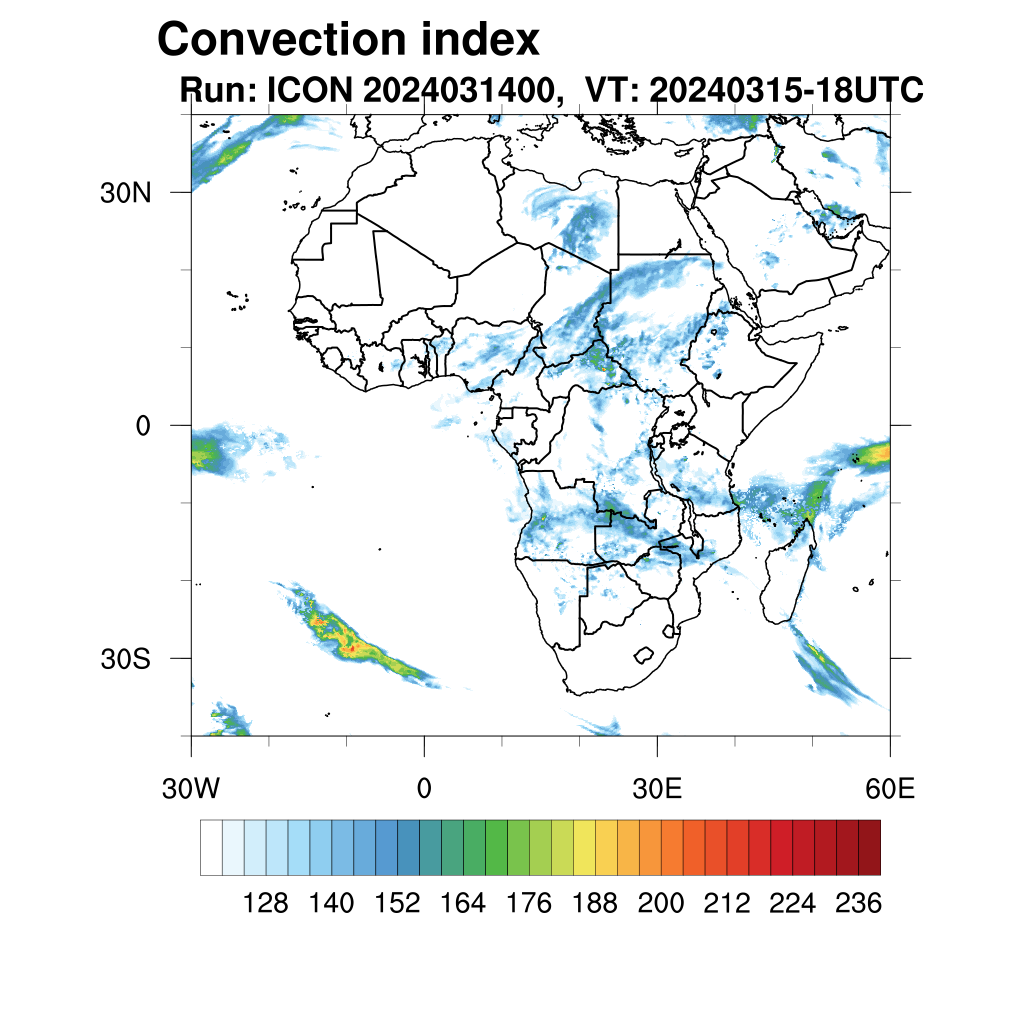 Convection index
Run: ICON 2024031400, VT: 20240315-18UTC

30N
0
30S

30W
0
30E
60E

128 140 152 164 176 188 200 212 224 236